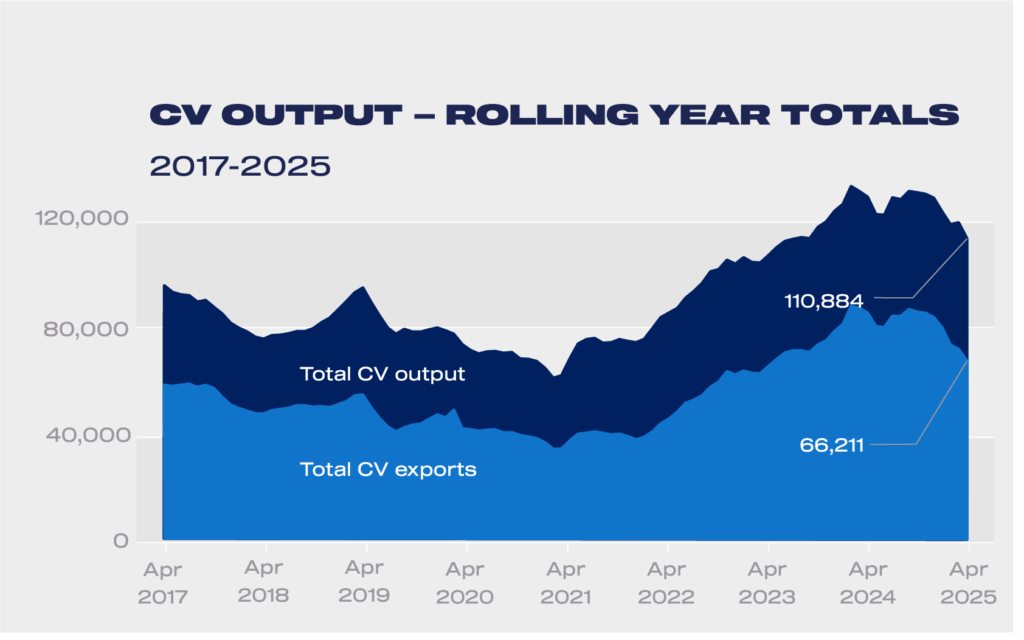 CV OUTPUT – ROLLING YEAR TOTALS
2017-2025

120,000
80,000
40,000
0

Total CV output
Total CV exports
110,884
66,211

Apr 2017
Apr 2018
Apr 2019
Apr 2020
Apr 2021
Apr 2022
Apr 2023
Apr 2024
Apr 2025